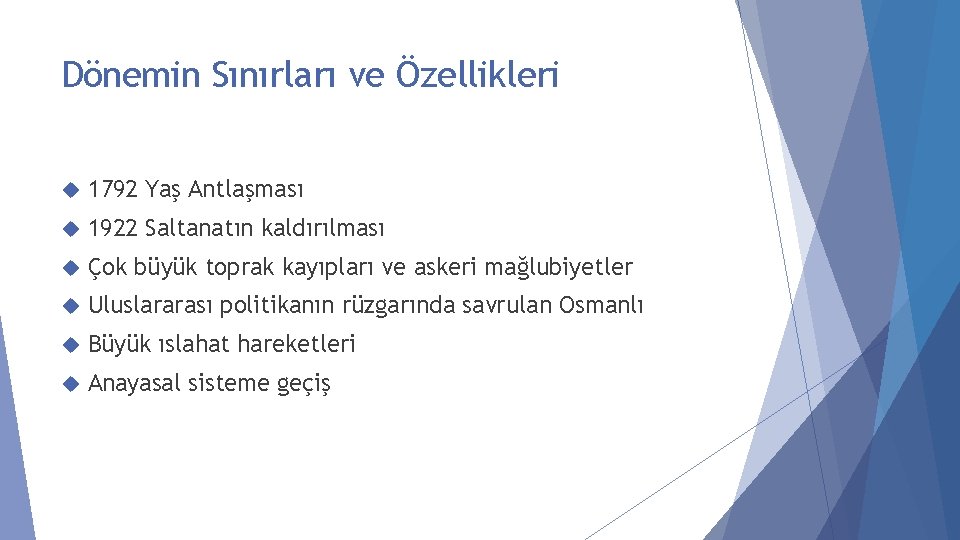 Dönemin Sınırları ve Özellikleri

1792 Yaş Antlaşması

1922 Saltanatın kaldırılması

Çok büyük toprak kayıpları ve askeri mağlubiyetler

Uluslararası politikanın rüzgarında savrulan Osmanlı

Büyük ıslahat hareketleri

Anayasal sisteme geçiş